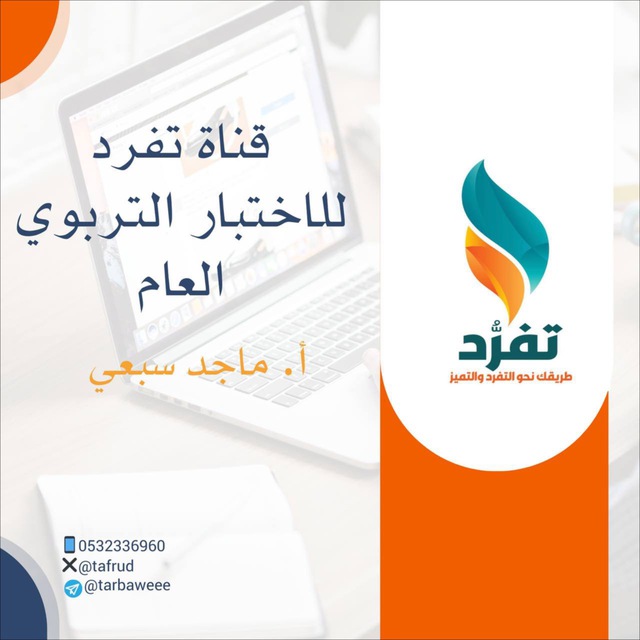 قناة تفرد للاختبار التربوي العام

أ. ماجد سبعي

تفرُّد
طريقك نحو التفرد والتميز

0532336960
@tafrud
@tarbaweee